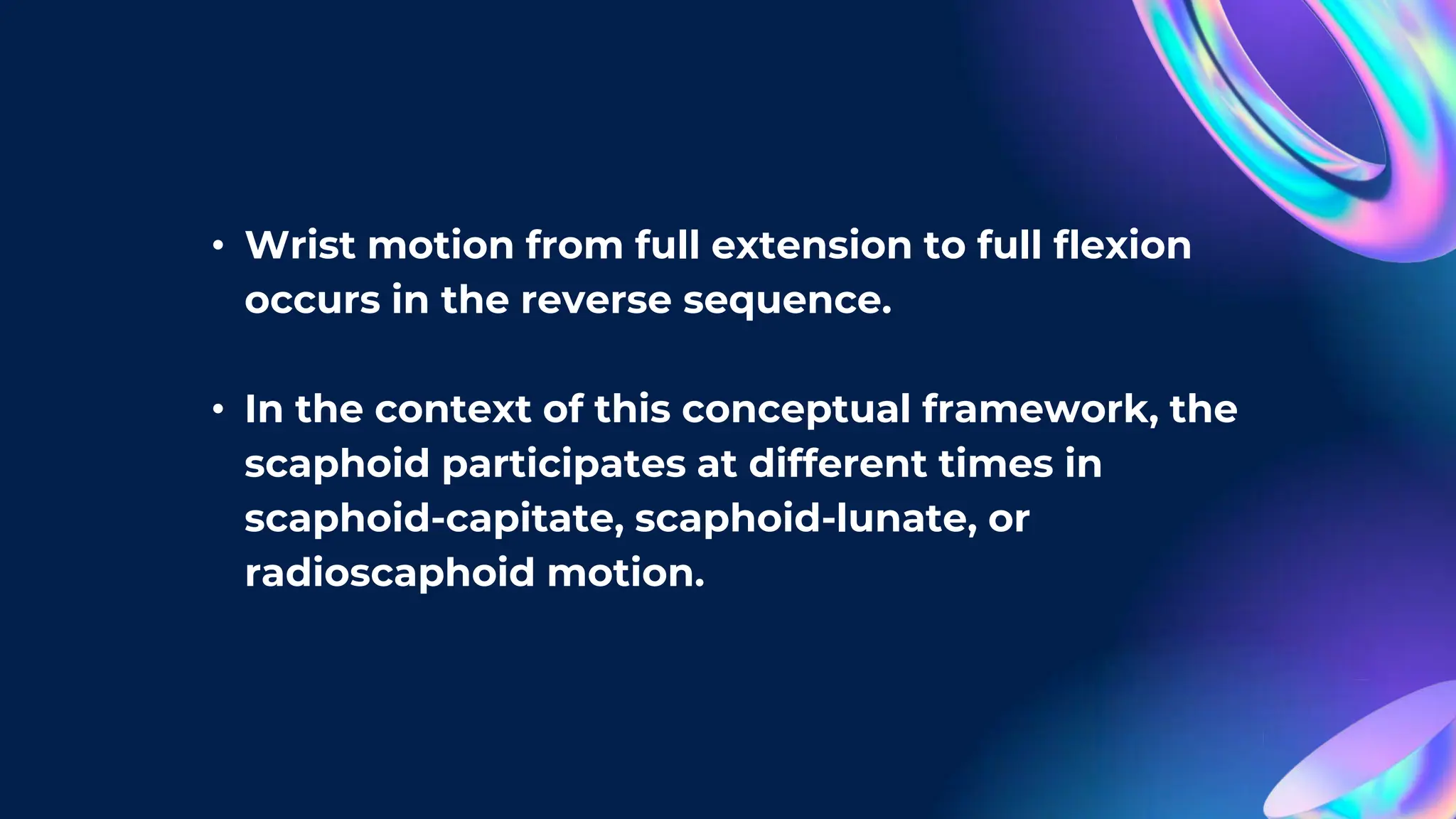 • Wrist motion from full extension to full flexion occurs in the reverse sequence.

• In the context of this conceptual framework, the scaphoid participates at different times in scaphoid-capitate, scaphoid-lunate, or radioscaphoid motion.